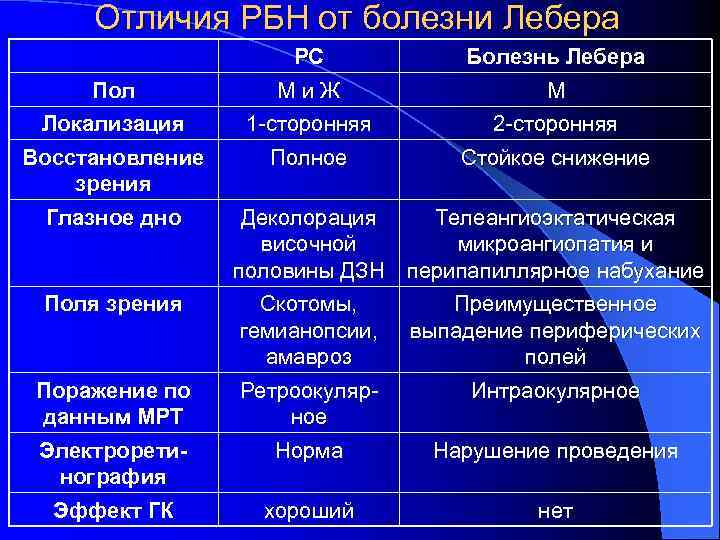 Отличия РБН от болезни Лебера

| | РС | Болезнь Лебера |
|---|---|---|
| Пол | М и Ж | М |
| Локализация | 1-сторонняя | 2-сторонняя |
| Восстановление зрения | Полное | Стойкое снижение |
| Глазное дно | Деколорация височной половины ДЗН | Телеангиоэктатическая микроангиопатия и перипапиллярное набухание |
| Поля зрения | Скотомы, гемианопсии, амавроз | Преимущественное выпадение периферических полей |
| Поражение по данным МРТ | Ретроокулярное | Интраокулярное |
| Электроретинография | Норма | Нарушение проведения |
| Эффект ГК | хороший | нет |